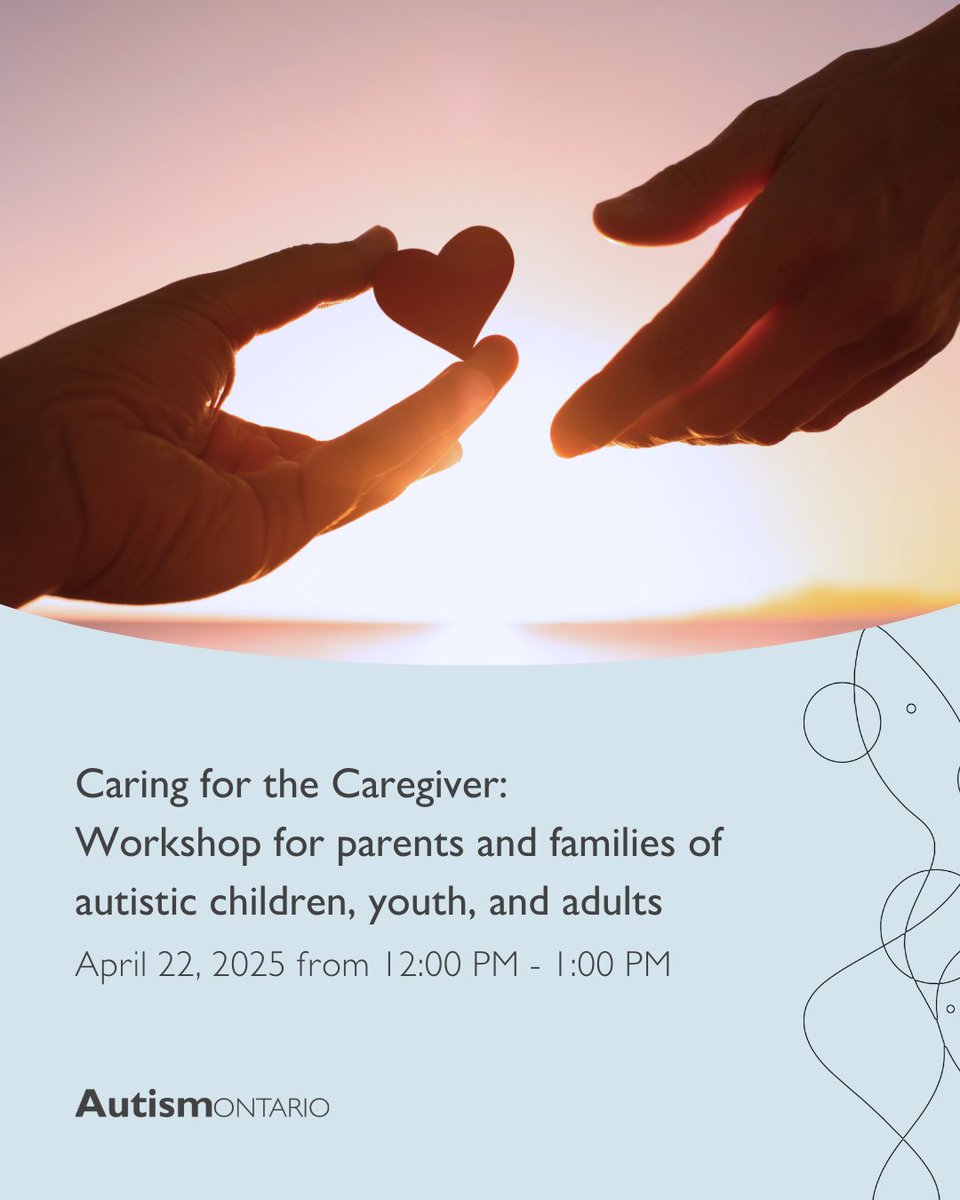 Caring for the Caregiver:
Workshop for parents and families of autistic children, youth, and adults

April 22, 2025 from 12:00 PM - 1:00 PM

AutismONTARIO